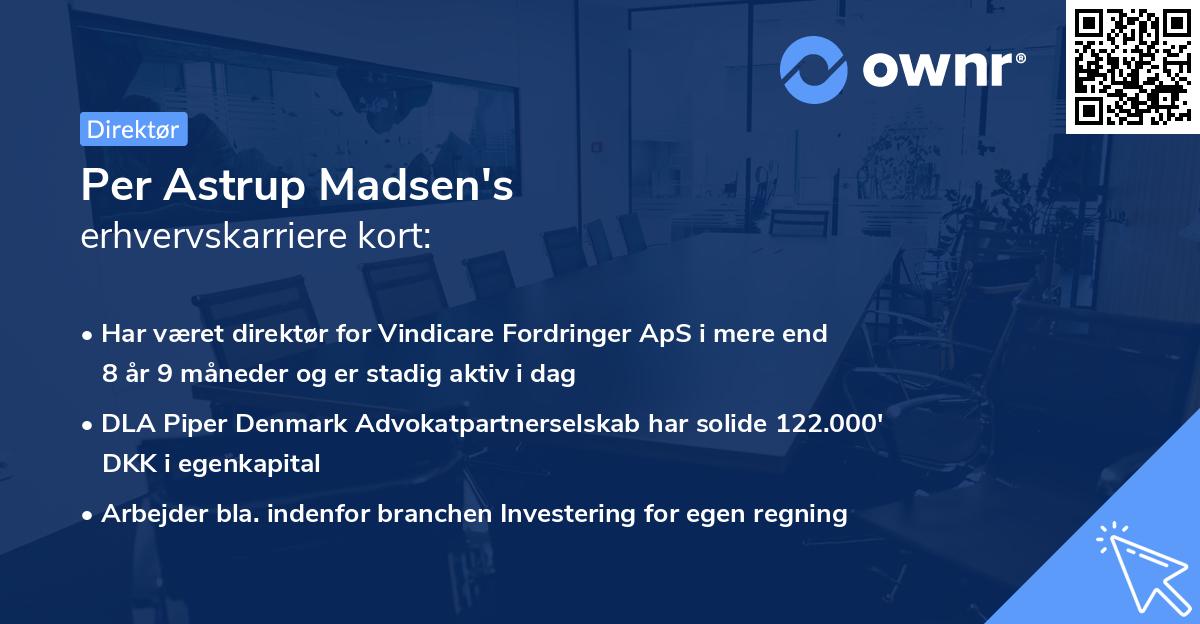 ownr®

Direktør

Per Astrup Madsen's
erhvervskarriere kort:

• Har været direktør for Vindicare Fordringer ApS i mere end 8 år 9 måneder og er stadig aktiv i dag

• DLA Piper Denmark Advokatpartnerselskab har solide 122.000' DKK i egenkapital

• Arbejder bla. indenfor branchen Investering for egen regning